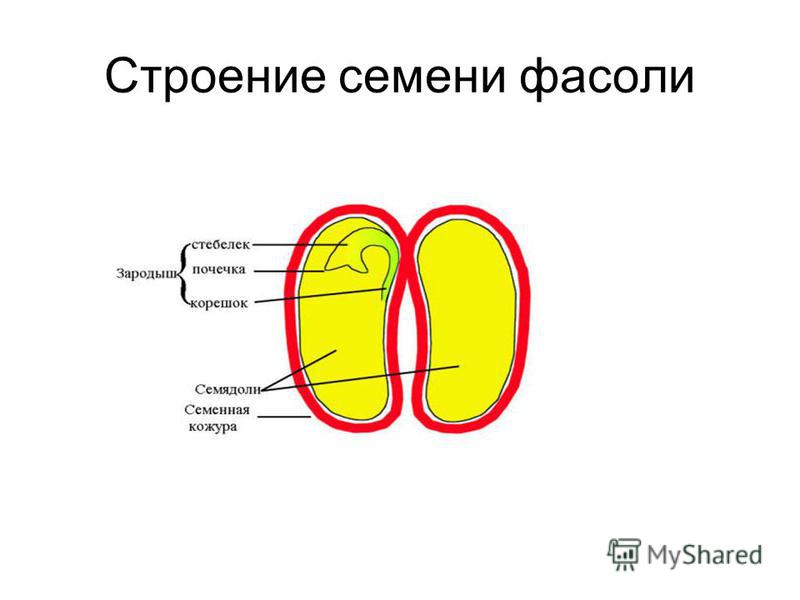 Строение семени фасоли

Зародыш
стебелек
почечка
корешок
Семядоли
Семенная кожура

MyShared